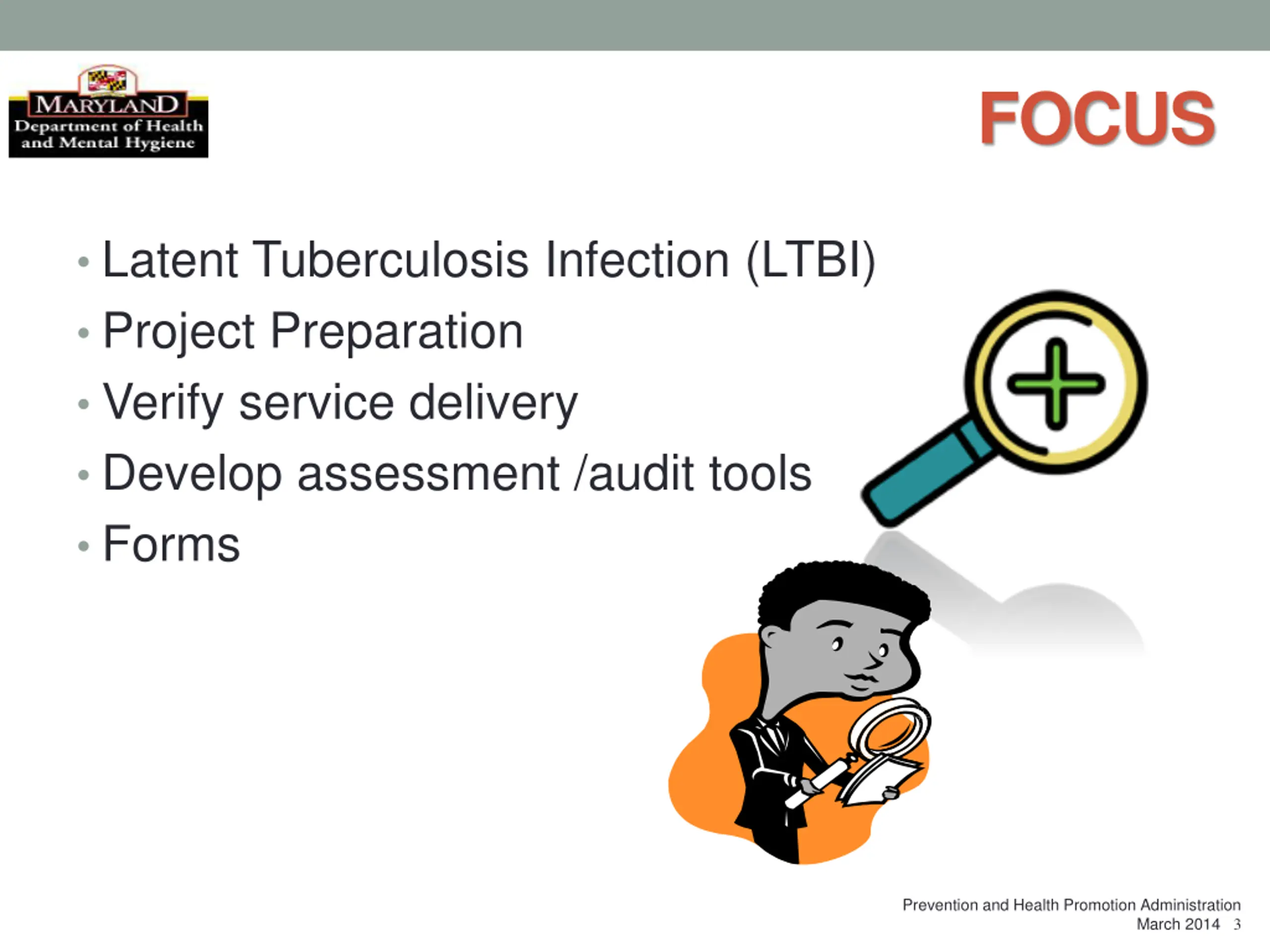 MARYLAND
Department of Health and Mental Hygiene

FOCUS

• Latent Tuberculosis Infection (LTBI)
• Project Preparation
• Verify service delivery
• Develop assessment /audit tools
• Forms

Prevention and Health Promotion Administration
March 2014 3